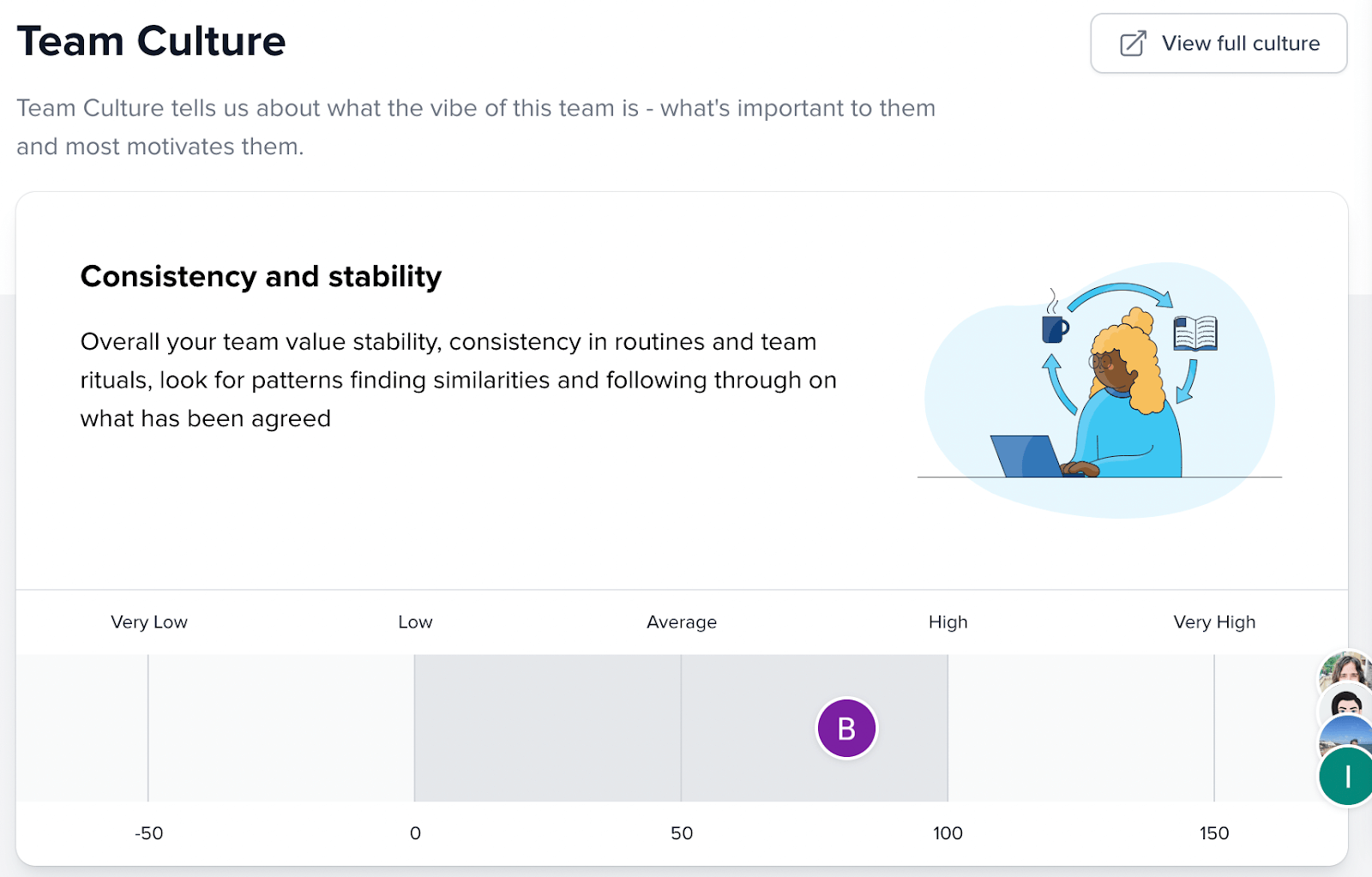 Team Culture

View full culture

Team Culture tells us about what the vibe of this team is - what's important to them and most motivates them.

Consistency and stability

Overall your team value stability, consistency in routines and team rituals, look for patterns finding similarities and following through on what has been agreed

Very Low Low Average High Very High

B

I

-50 0 50 100 150